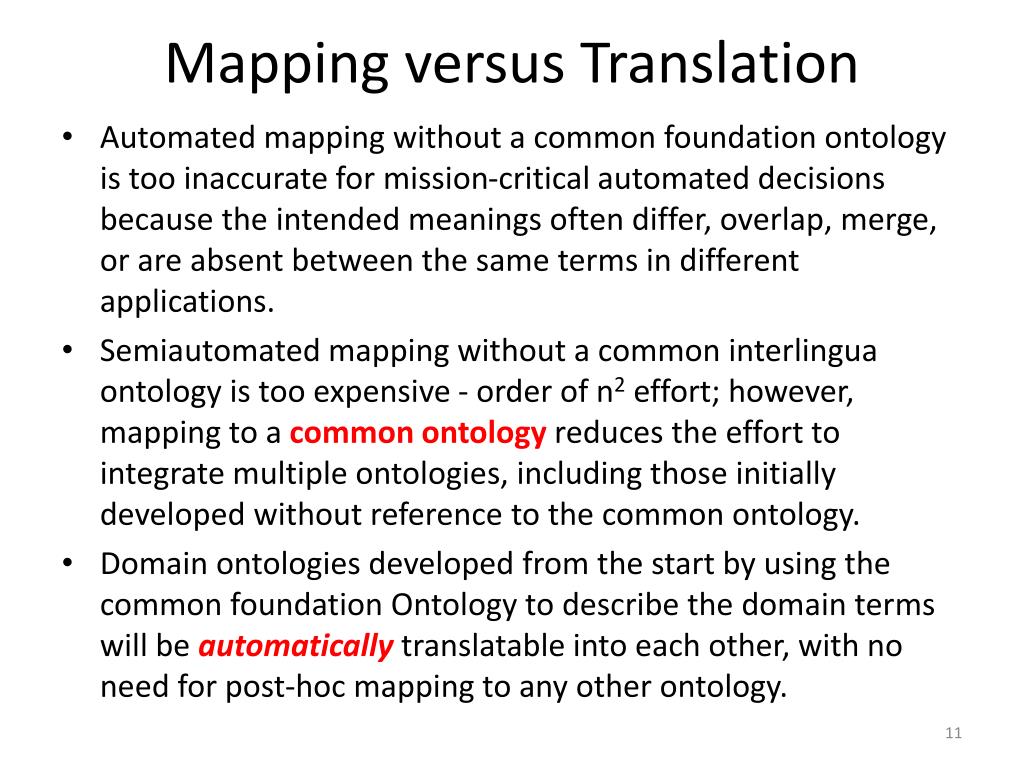 Mapping versus Translation

• Automated mapping without a common foundation ontology is too inaccurate for mission-critical automated decisions because the intended meanings often differ, overlap, merge, or are absent between the same terms in different applications.

• Semiautomated mapping without a common interlingua ontology is too expensive - order of $n^2$ effort; however, mapping to a common ontology reduces the effort to integrate multiple ontologies, including those initially developed without reference to the common ontology.

• Domain ontologies developed from the start by using the common foundation Ontology to describe the domain terms will be automatically translatable into each other, with no need for post-hoc mapping to any other ontology.

11